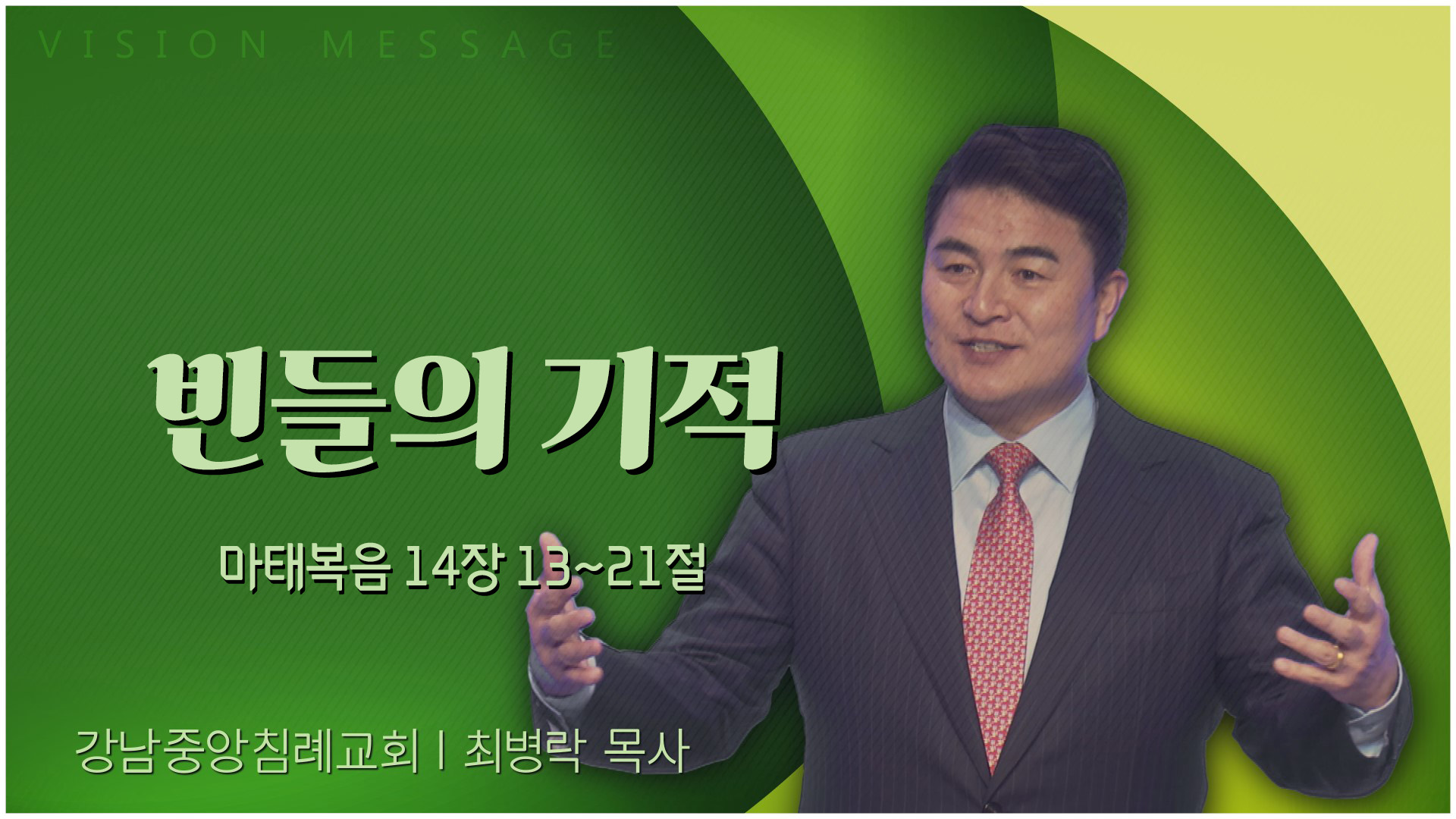 VISION MESSAGE

빈들의 기적

마태복음 14장 13~21절

강남중앙침례교회 | 최병락 목사